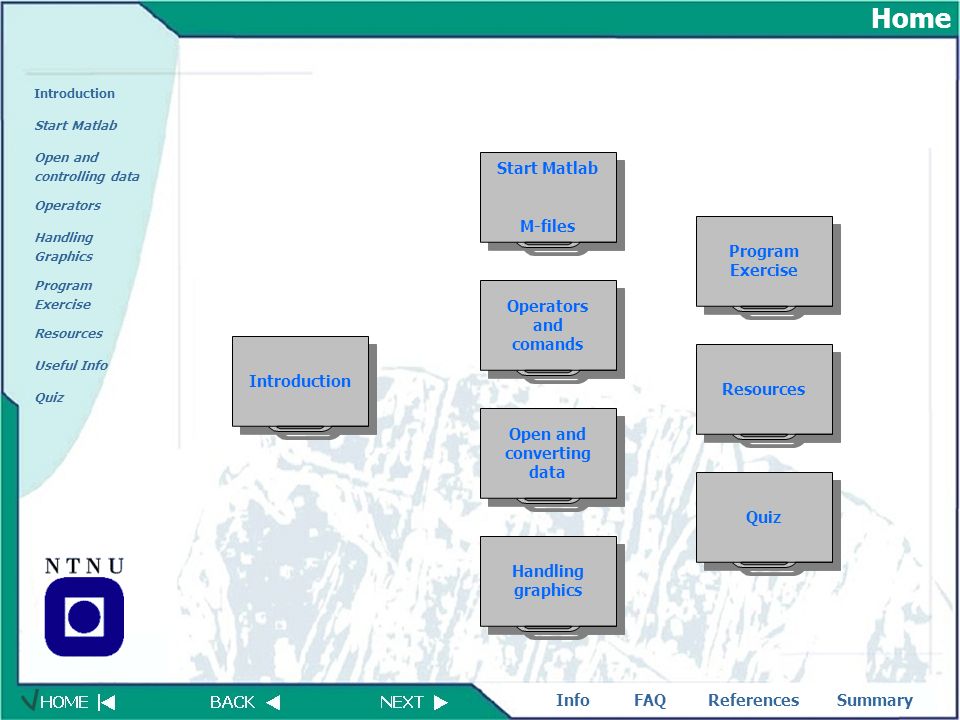 Home

Introduction
Start Matlab
Open and controlling data
Operators
Handling Graphics
Program Exercise
Resources
Useful Info
Quiz

Introduction

Start Matlab
M-files

Operators and comands

Open and converting data

Handling graphics

Program Exercise

Resources

Quiz

NTNU

HOME
BACK
NEXT
Info
FAQ
References
Summary